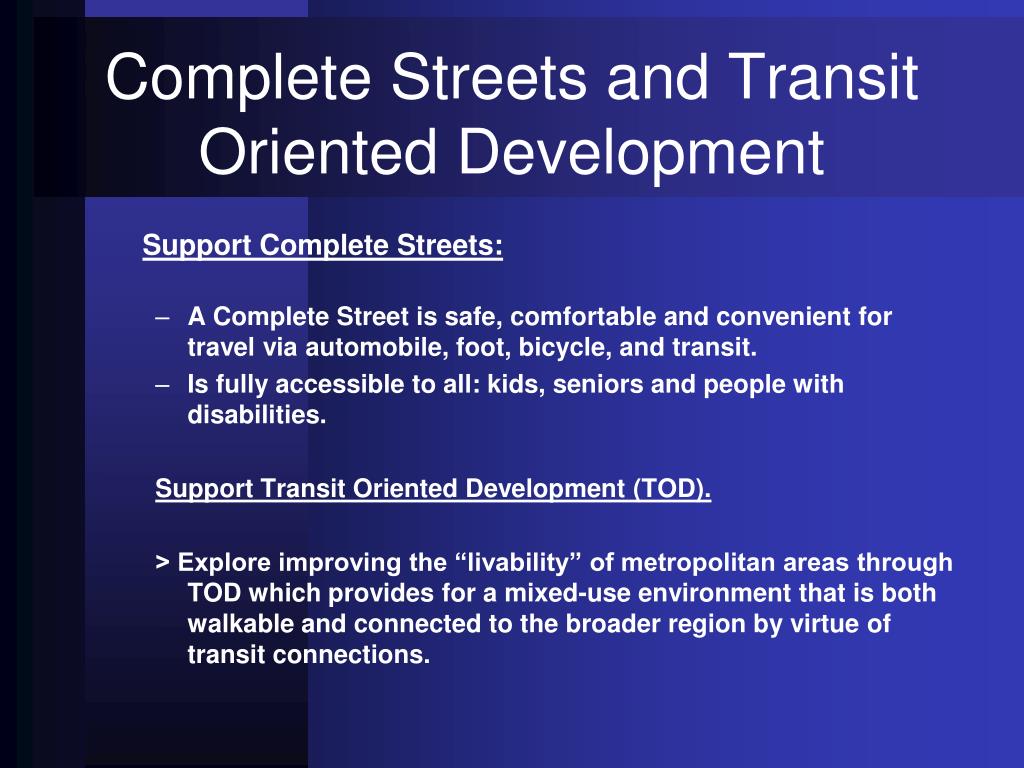 Complete Streets and Transit Oriented Development

Support Complete Streets:

– A Complete Street is safe, comfortable and convenient for travel via automobile, foot, bicycle, and transit.
– Is fully accessible to all: kids, seniors and people with disabilities.

Support Transit Oriented Development (TOD).

> Explore improving the “livability” of metropolitan areas through TOD which provides for a mixed-use environment that is both walkable and connected to the broader region by virtue of transit connections.